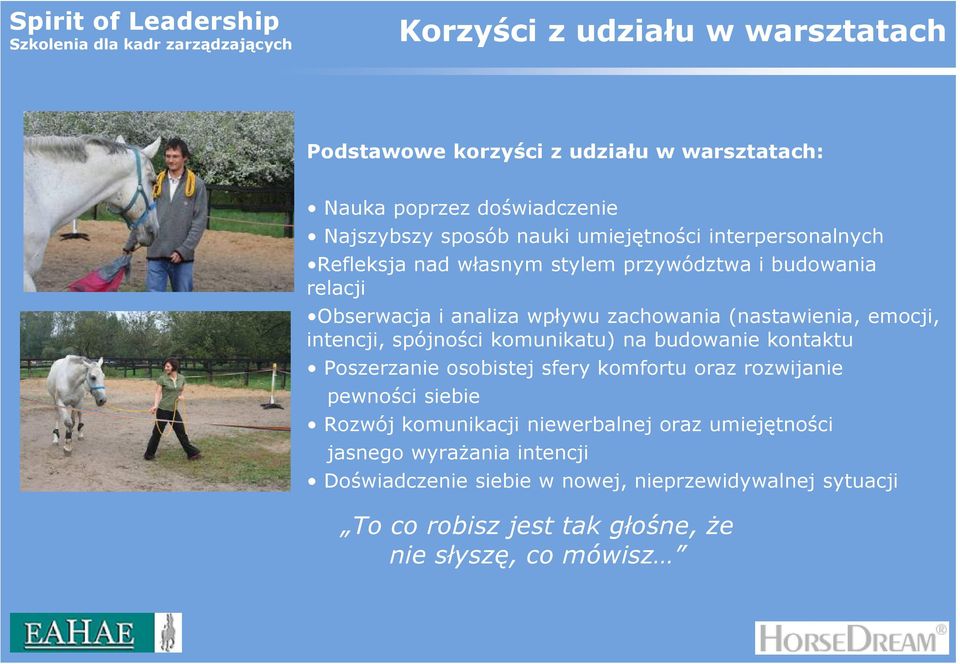 Spirit of Leadership
Szkolenia dla kadr zarządzających

Korzyści z udziału w warsztatach

Podstawowe korzyści z udziału w warsztatach:

• Nauka poprzez doświadczenie
• Najszybszy sposób nauki umiejętności interpersonalnych
•Refleksja nad własnym stylem przywództwa i budowania relacji
•Obserwacja i analiza wpływu zachowania (nastawienia, emocji, intencji, spójności komunikatu) na budowanie kontaktu
• Poszerzanie osobistej sfery komfortu oraz rozwijanie pewności siebie
• Rozwój komunikacji niewerbalnej oraz umiejętności jasnego wyrażania intencji
• Doświadczenie siebie w nowej, nieprzewidywalnej sytuacji

„To co robisz jest tak głośne, że nie słyszę, co mówisz…”

EAHAE

HORSEDREAM®